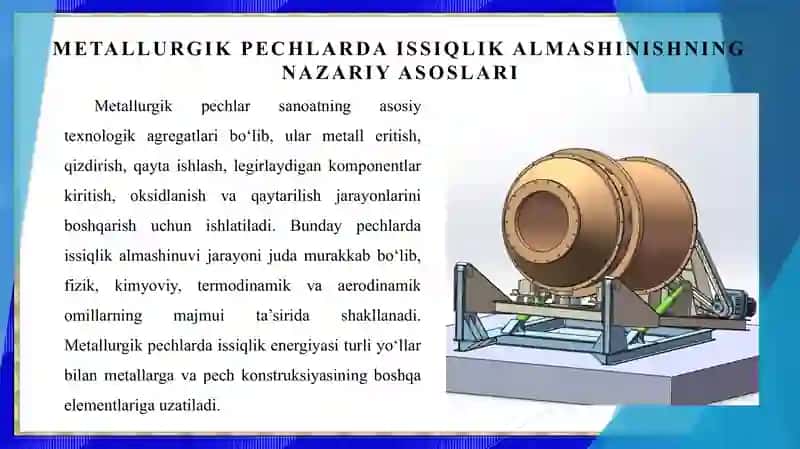 METALLURGIK PECHLARDA ISSIQLIK ALMASHINISHNING NAZARIY ASOSLARI

Metallurgik pechlar sanoatning asosiy texnologik agregatlari bo‘lib, ular metall eritish, qizdirish, qayta ishlash, legirlaydigan komponentlar kiritish, oksidlanish va qaytarilish jarayonlarini boshqarish uchun ishlatiladi. Bunday pechlarda issiqlik almashinuvi jarayoni juda murakkab bo‘lib, fizik, kimyoviy, termodinamik va aerodinamik omillarning majmui ta’sirida shakllanadi. Metallurgik pechlarda issiqlik energiyasi turli yo‘llar bilan metallarga va pech konstruksiyasining boshqa elementlariga uzatiladi.